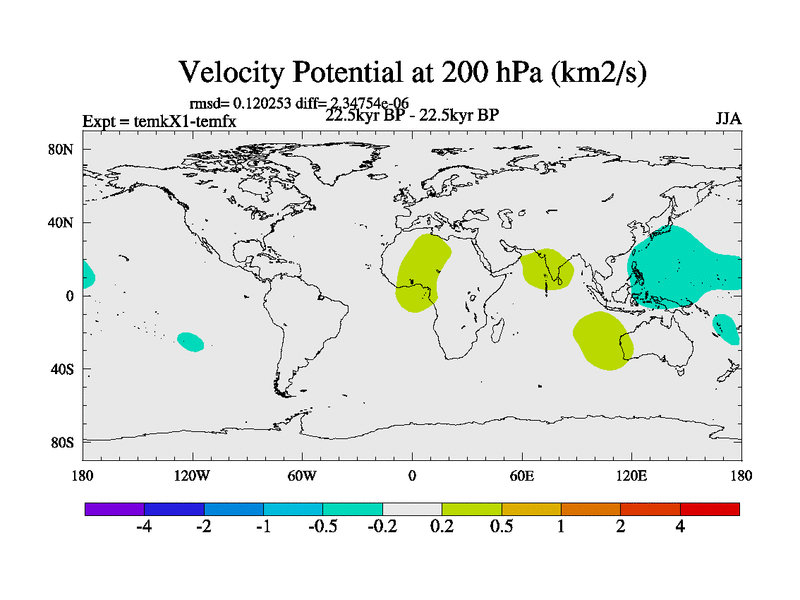 Velocity Potential at 200 hPa (km2/s)

rmsd= 0.120253 diff= 2.34754e-06
Expt = temkX1-temfx
22.5kyr BP - 22.5kyr BP
JJA

80N
40N
0
40S
80S

180
120W
60W
0
60E
120E
180

-4
-2
-1
-0.5
-0.2
0.2
0.5
1
2
4